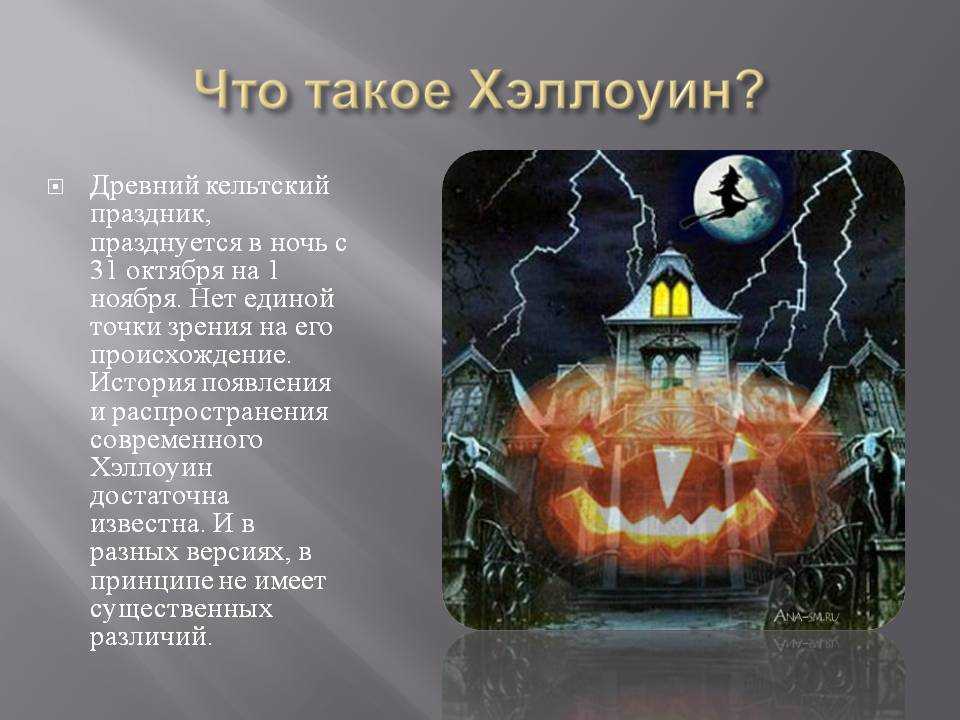 Что такое Хэллоуин?

Древний кельтский праздник, празднуется в ночь с 31 октября на 1 ноября. Нет единой точки зрения на его происхождение. История появления и распространения современного Хэллоуин достаточна известна. И в разных версиях, в принципе не имеет существенных различий.

ANA-SM.RU